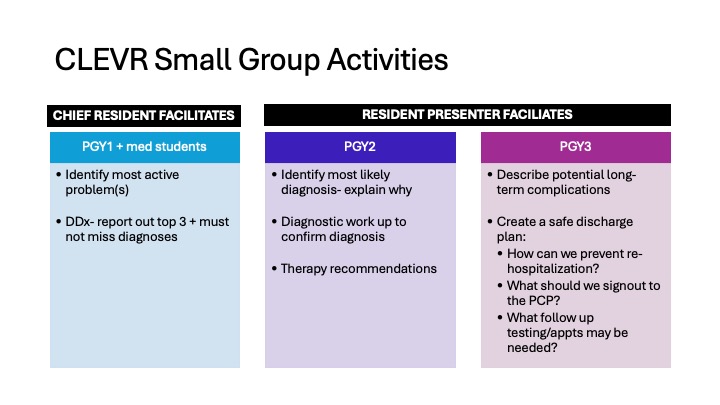 CLEVR Small Group Activities

CHIEF RESIDENT FACILITATES

PGY1 + med students

• Identify most active problem(s)

• DDx- report out top 3 + must not miss diagnoses

RESIDENT PRESENTER FACILIATES

PGY2

• Identify most likely diagnosis- explain why

• Diagnostic work up to confirm diagnosis

• Therapy recommendations

PGY3

• Describe potential long-term complications

• Create a safe discharge plan:
• How can we prevent re-hospitalization?
• What should we signout to the PCP?
• What follow up testing/appts may be needed?